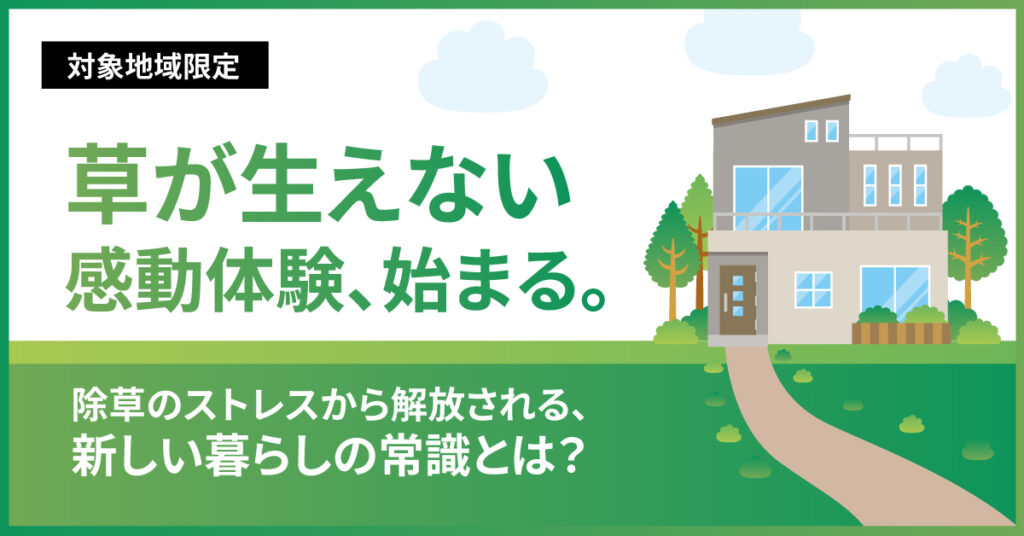 対象地域限定

草が生えない
感動体験、始まる。

除草のストレスから解放される、
新しい暮らしの常識とは？